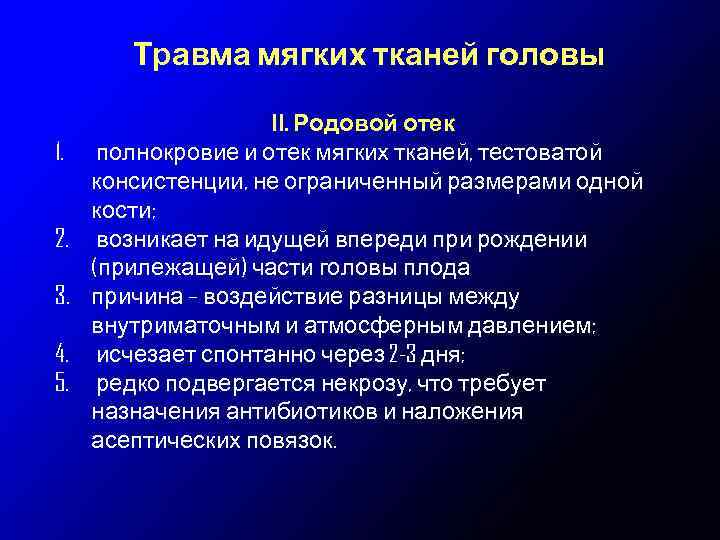 Травма мягких тканей головы

II. Родовой отек

1. полнокровие и отек мягких тканей, тестоватой консистенции, не ограниченный размерами одной кости;
2. возникает на идущей впереди при рождении (прилежащей) части головы плода
3. причина – воздействие разницы между внутриматочным и атмосферным давлением;
4. исчезает спонтанно через 2-3 дня;
5. редко подвергается некрозу, что требует назначения антибиотиков и наложения асептических повязок.